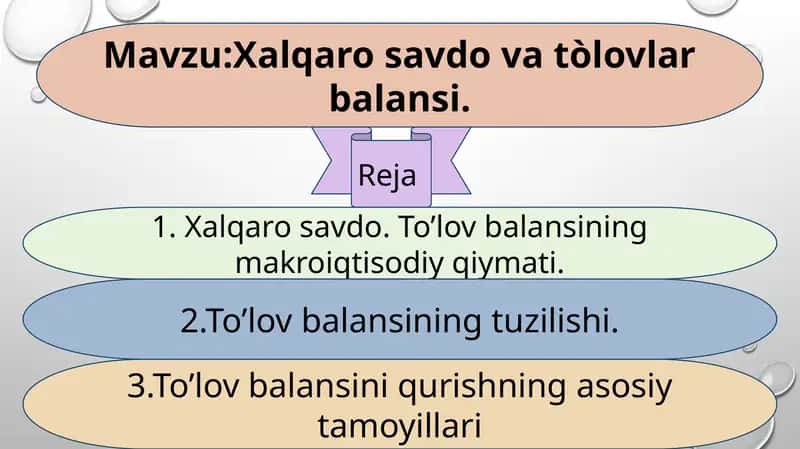 Mavzu:Xalqaro savdo va tòlovlar balansi.

Reja

1. Xalqaro savdo. To’lov balansining makroiqtisodiy qiymati.

2.To’lov balansining tuzilishi.

3.To’lov balansini qurishning asosiy tamoyillari